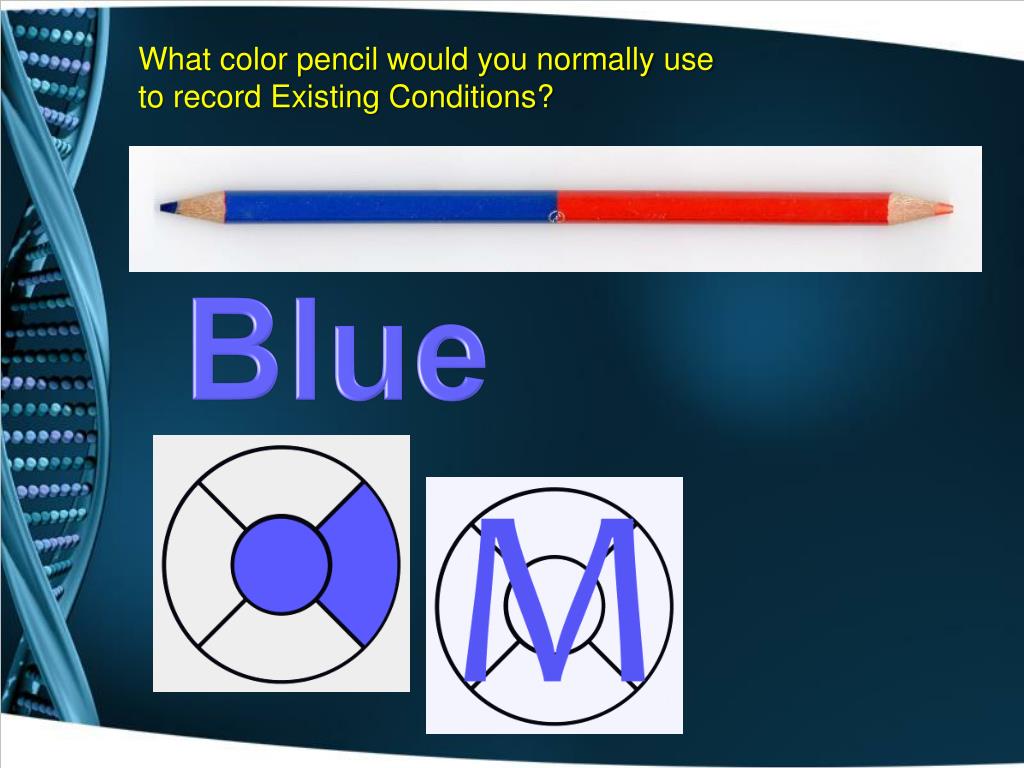 What color pencil would you normally use to record Existing Conditions?

Blue

M